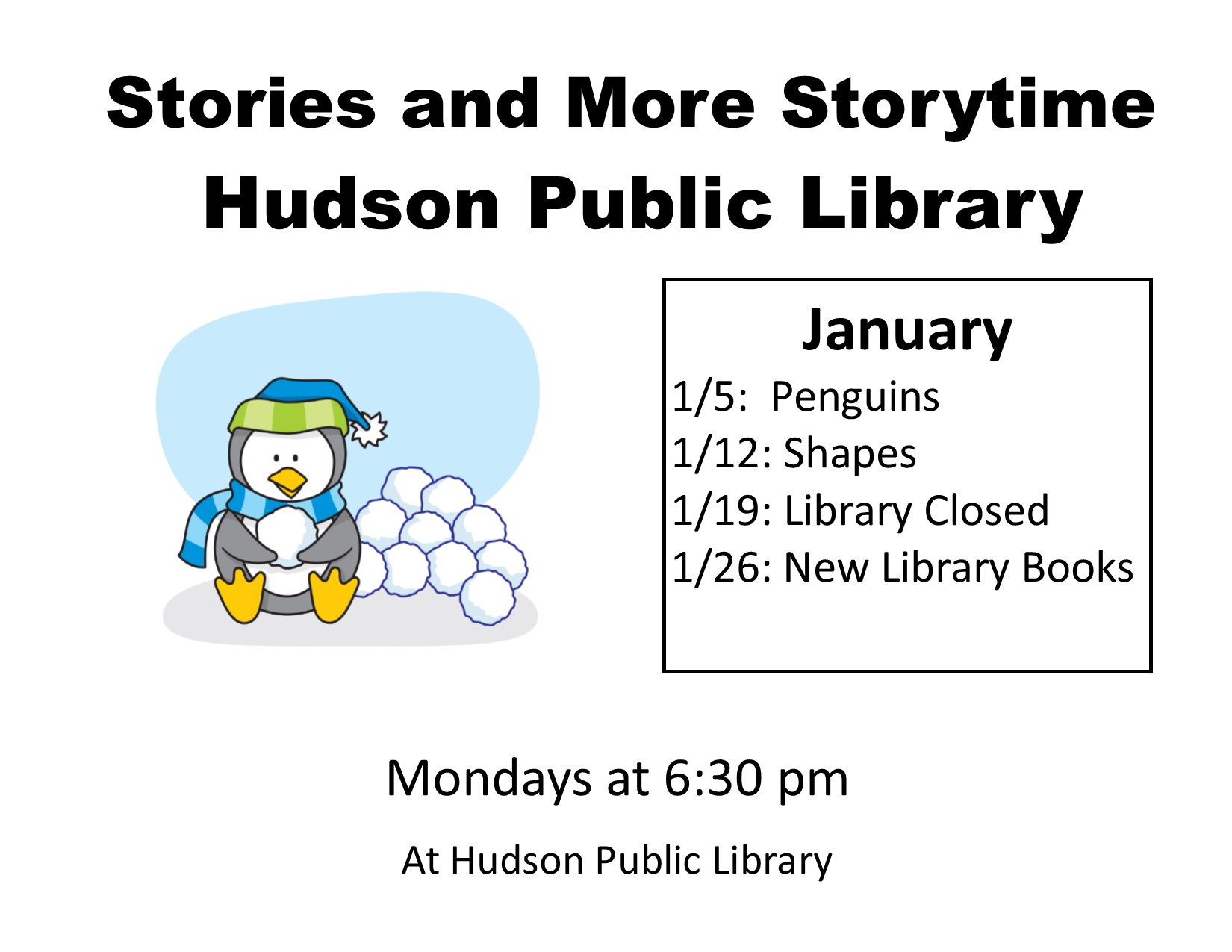 Stories and More Storytime
Hudson Public Library

January
1/5: Penguins
1/12: Shapes
1/19: Library Closed
1/26: New Library Books

Mondays at 6:30 pm

At Hudson Public Library